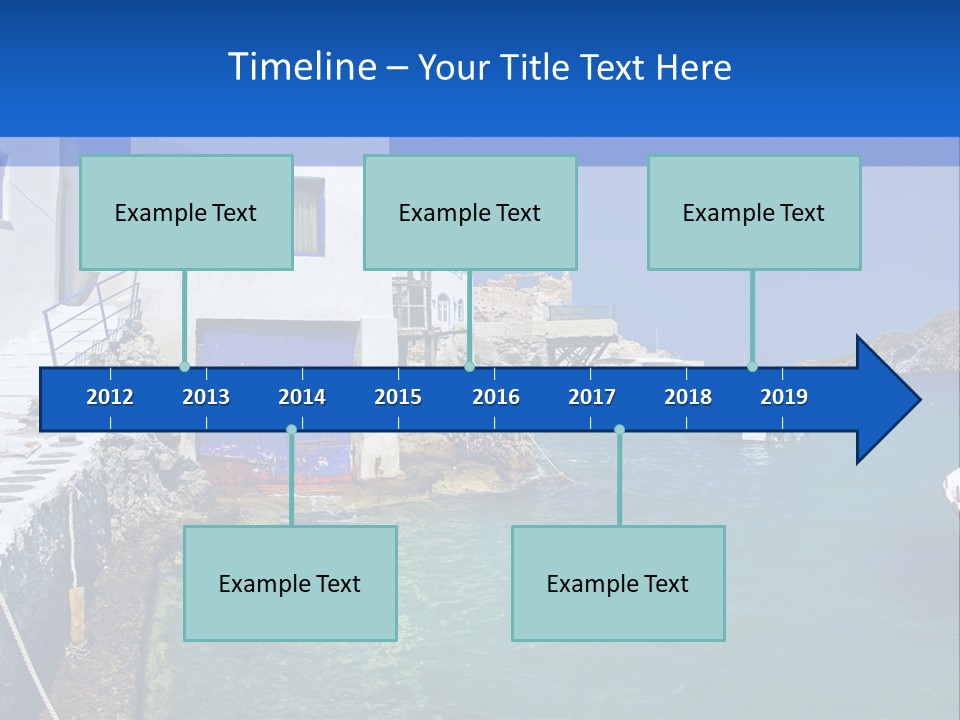 Timeline – Your Title Text Here

Example Text

Example Text

Example Text

2012 2013 2014 2015 2016 2017 2018 2019

Example Text

Example Text